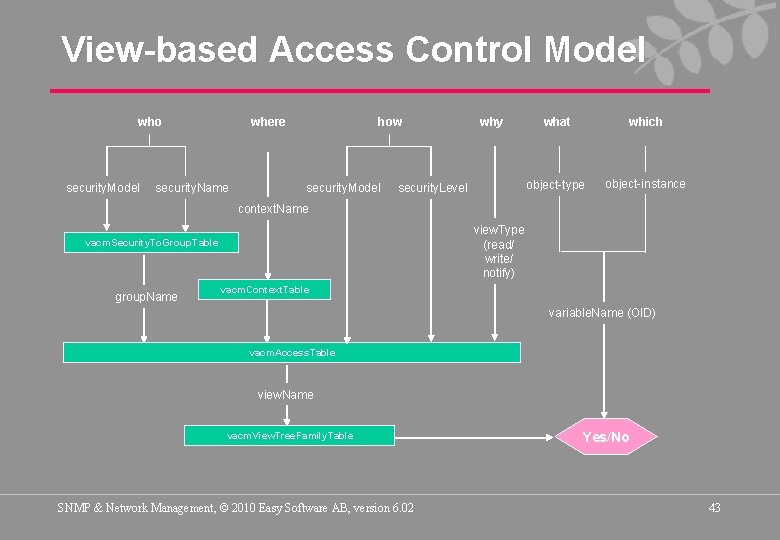 View-based Access Control Model

who

where

how

why

what

which

securityModel

securityName

contextName

securityModel

securityLevel

viewType (read/ write/ notify)

object-type

object-instance

vacmSecurityToGroupTable

groupName

vacmContextTable

variableName (OID)

vacmAccessTable

viewName

vacmViewTreeFamilyTable

Yes/No

SNMP & Network Management, © 2010 Easy Software AB, version 6.02

43